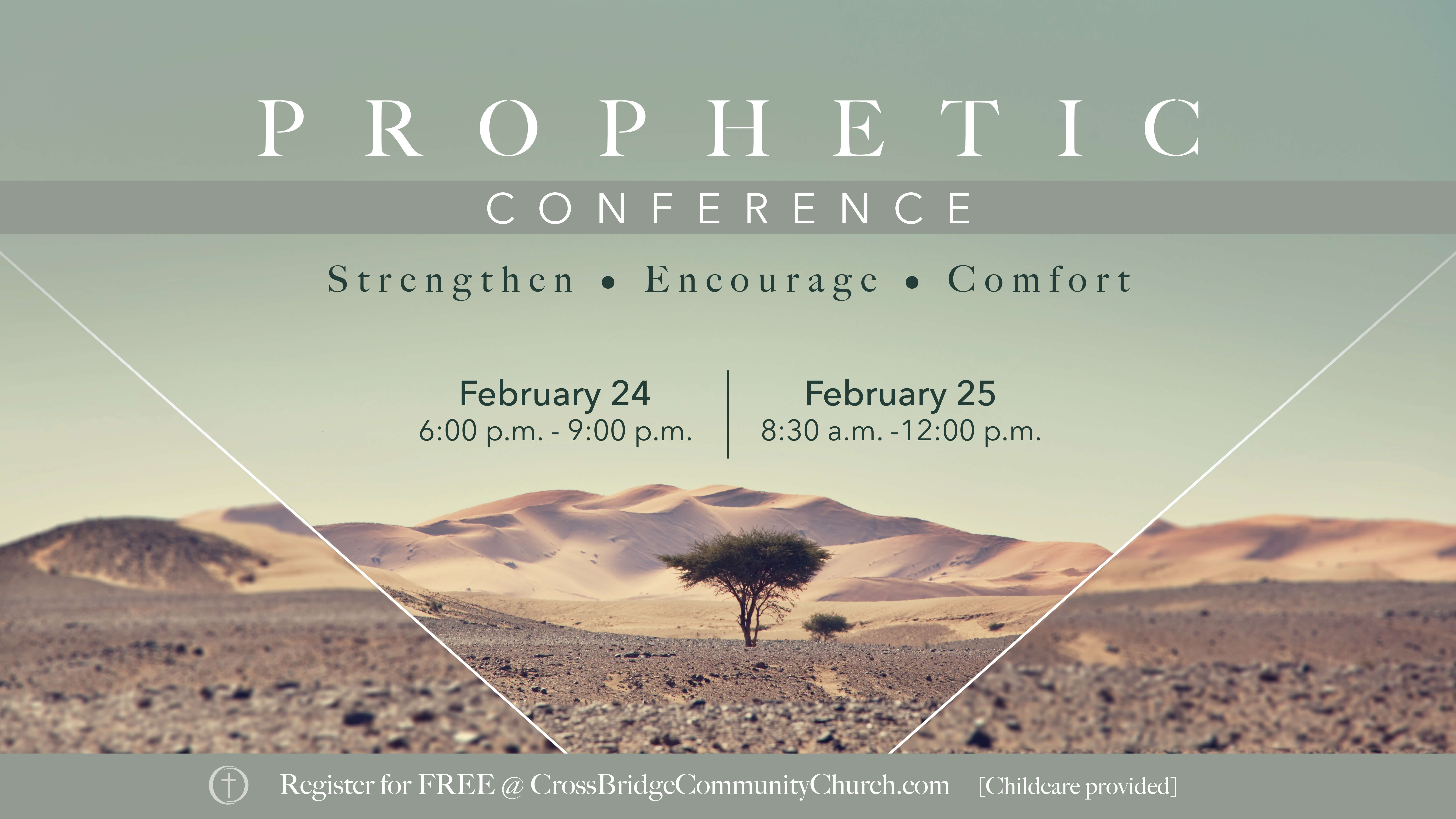 PROPHETIC
CONFERENCE

Strengthen • Encourage • Comfort

February 24
6:00 p.m. - 9:00 p.m.

February 25
8:30 a.m. -12:00 p.m.

Register for FREE @ CrossBridgeCommunityChurch.com [Childcare provided]